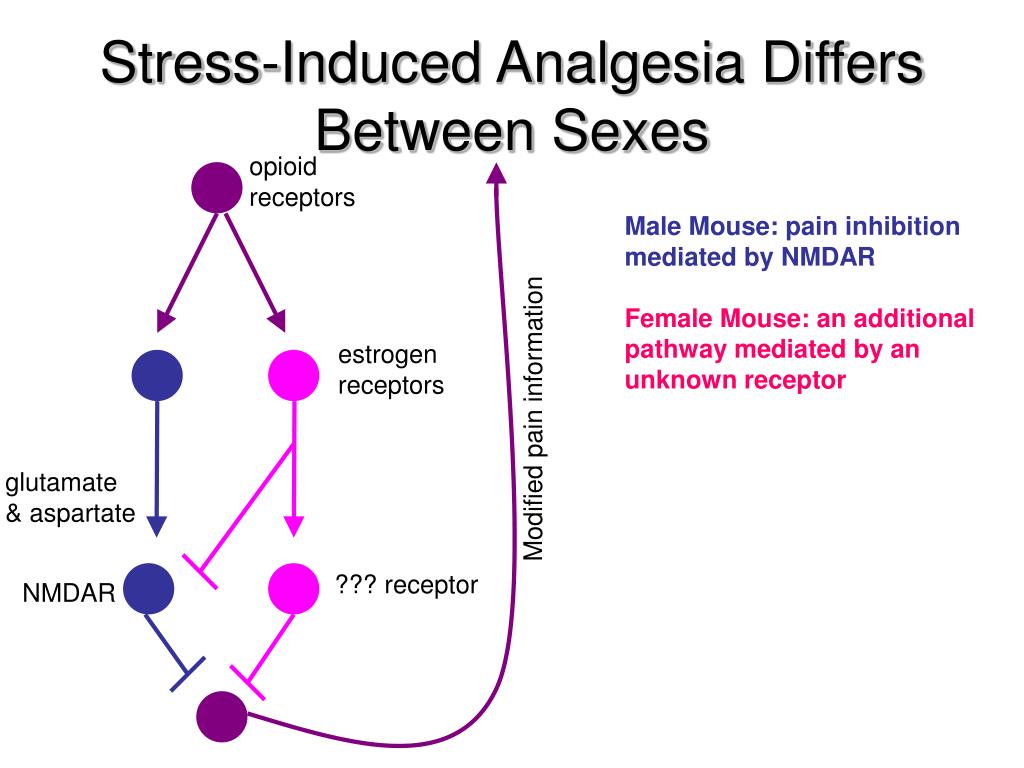 Stress-Induced Analgesia Differs Between Sexes

opioid receptors

estrogen receptors

glutamate & aspartate

NMDAR

??? receptor

Modified pain information

Male Mouse: pain inhibition mediated by NMDAR

Female Mouse: an additional pathway mediated by an unknown receptor